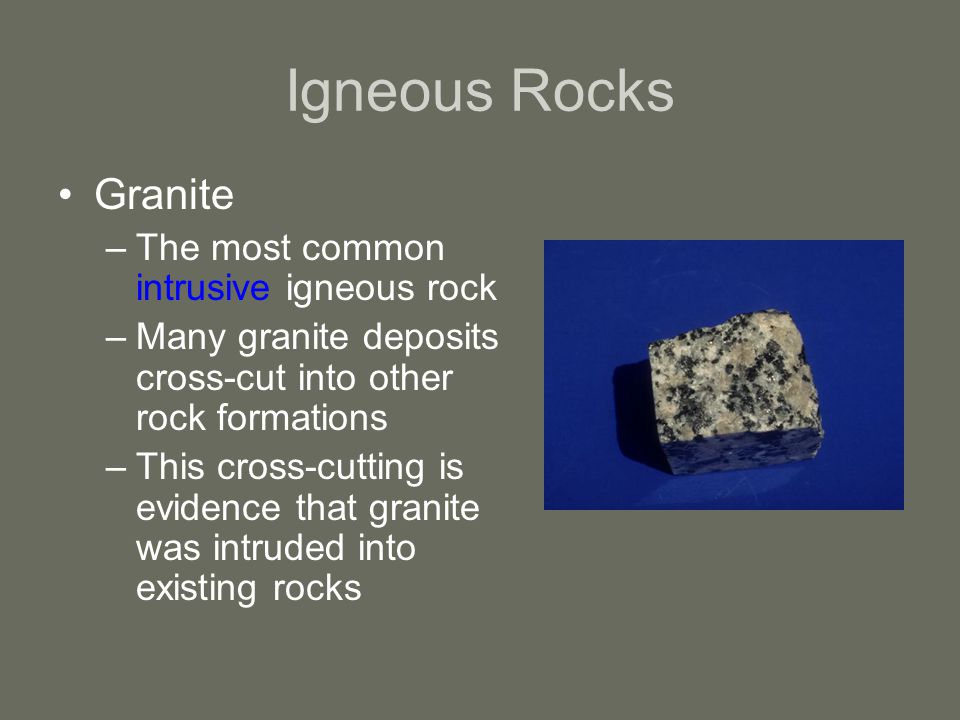 Igneous Rocks

• Granite
– The most common intrusive igneous rock
– Many granite deposits cross-cut into other rock formations
– This cross-cutting is evidence that granite was intruded into existing rocks